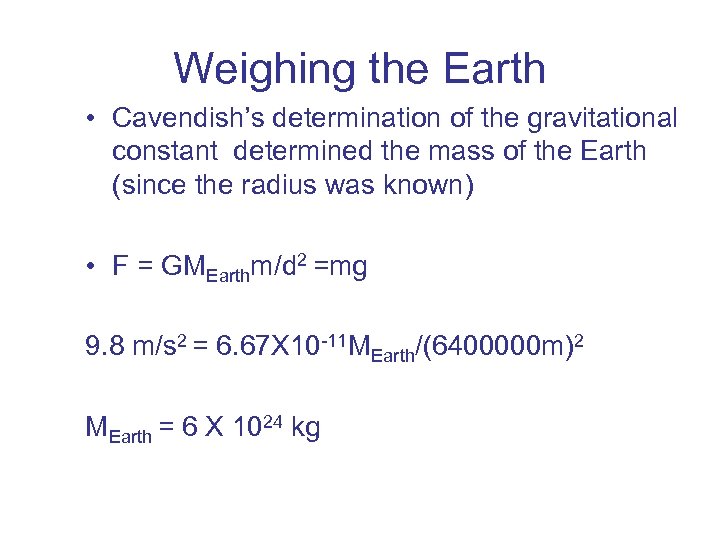 Weighing the Earth

• Cavendish's determination of the gravitational constant determined the mass of the Earth (since the radius was known)

• $F = GM_{Earth}m/d^2 = mg$

$9.8\ m/s^2 = 6.67X10^{-11}M_{Earth}/(6400000m)^2$

$M_{Earth} = 6\ X\ 10^{24}\ kg$